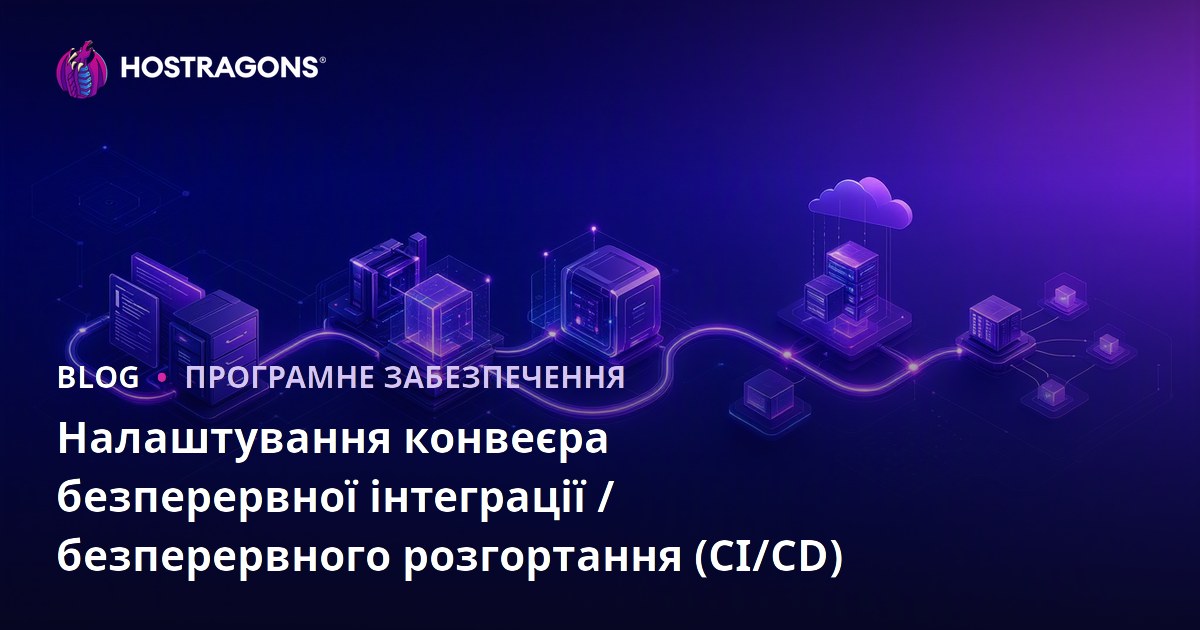 HOSTRAGONS®

BLOG • ПРОГРАМНЕ ЗАБЕЗПЕЧЕННЯ

Налаштування конвеєра безперервної інтеграції / безперервного розгортання (CI/CD)